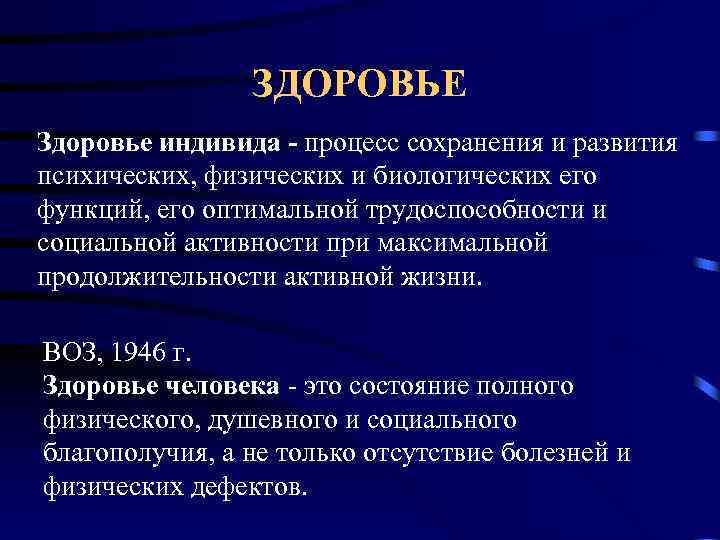 ЗДОРОВЬЕ

Здоровье индивида - процесс сохранения и развития психических, физических и биологических его функций, его оптимальной трудоспособности и социальной активности при максимальной продолжительности активной жизни.

ВОЗ, 1946 г.
Здоровье человека - это состояние полного физического, душевного и социального благополучия, а не только отсутствие болезней и физических дефектов.